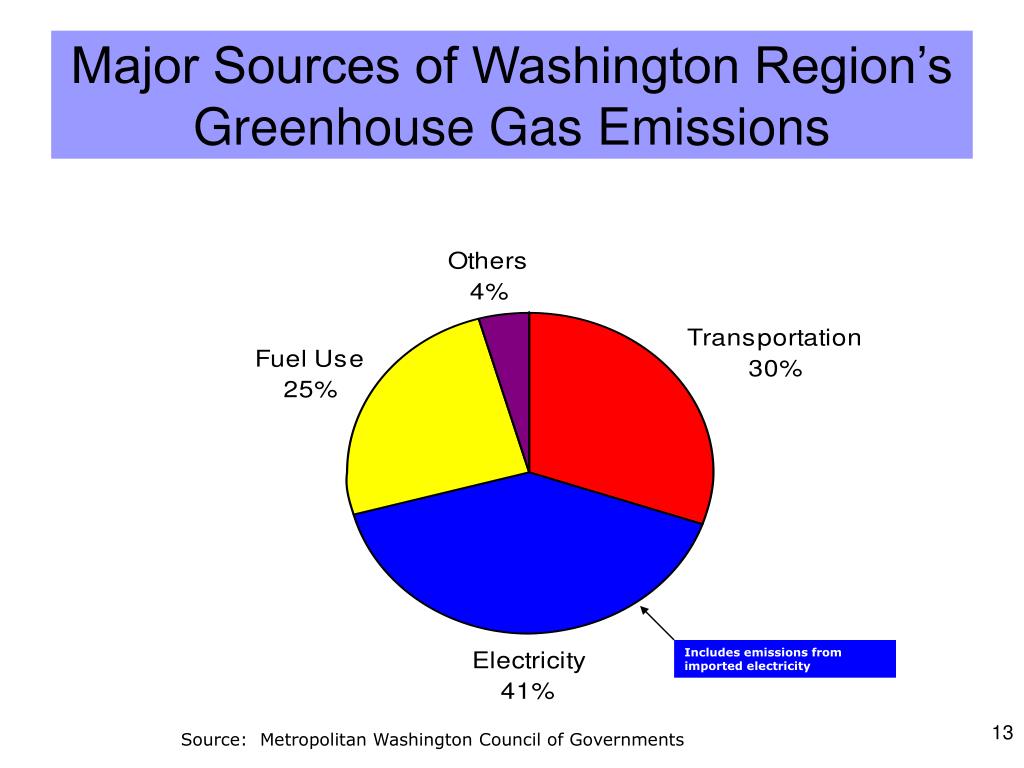 Major Sources of Washington Region's Greenhouse Gas Emissions

Others
4%

Transportation
30%

Fuel Use
25%

Electricity
41%

Includes emissions from imported electricity

Source: Metropolitan Washington Council of Governments

13